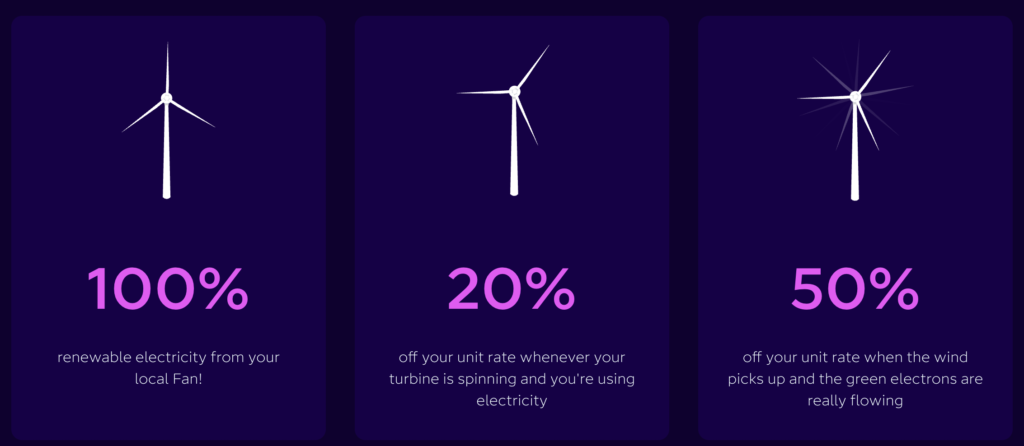 100%

renewable electricity from your local Fan!

20%

off your unit rate whenever your turbine is spinning and you're using electricity

50%

off your unit rate when the wind picks up and the green electrons are really flowing